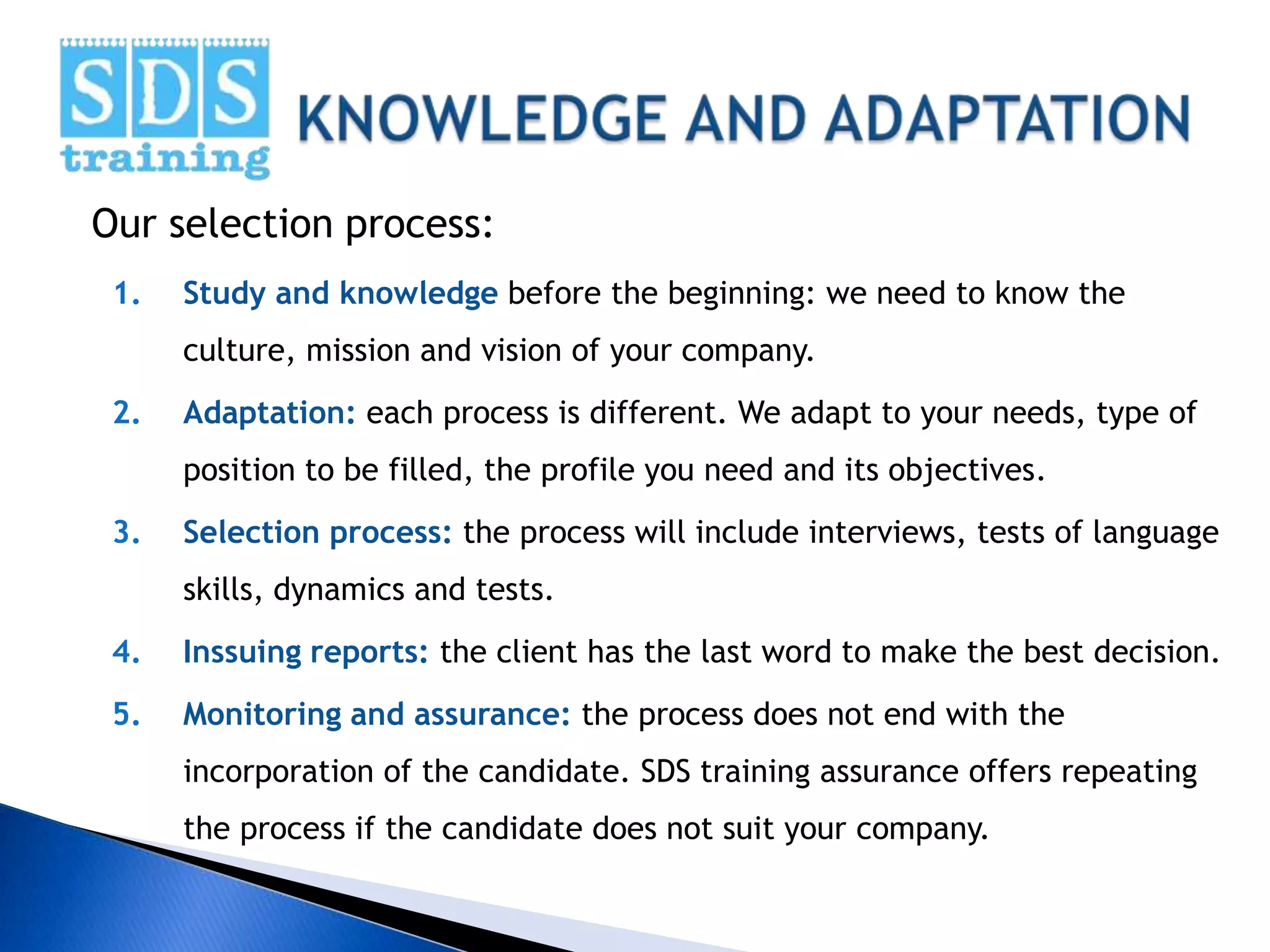 SDS training

KNOWLEDGE AND ADAPTATION

Our selection process:

1. Study and knowledge before the beginning: we need to know the culture, mission and vision of your company.

2. Adaptation: each process is different. We adapt to your needs, type of position to be filled, the profile you need and its objectives.

3. Selection process: the process will include interviews, tests of language skills, dynamics and tests.

4. Inssuing reports: the client has the last word to make the best decision.

5. Monitoring and assurance: the process does not end with the incorporation of the candidate. SDS training assurance offers repeating the process if the candidate does not suit your company.